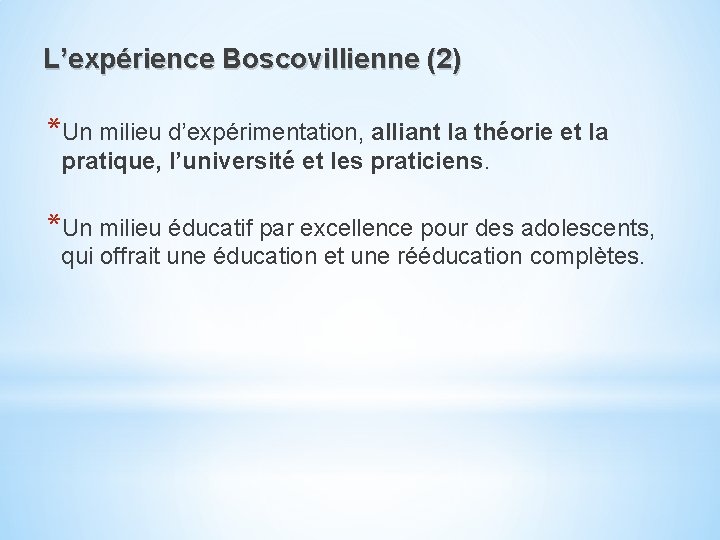 L’expérience Boscovillienne (2)

*Un milieu d’expérimentation, alliant la théorie et la pratique, l’université et les praticiens.

*Un milieu éducatif par excellence pour des adolescents, qui offrait une éducation et une rééducation complètes.